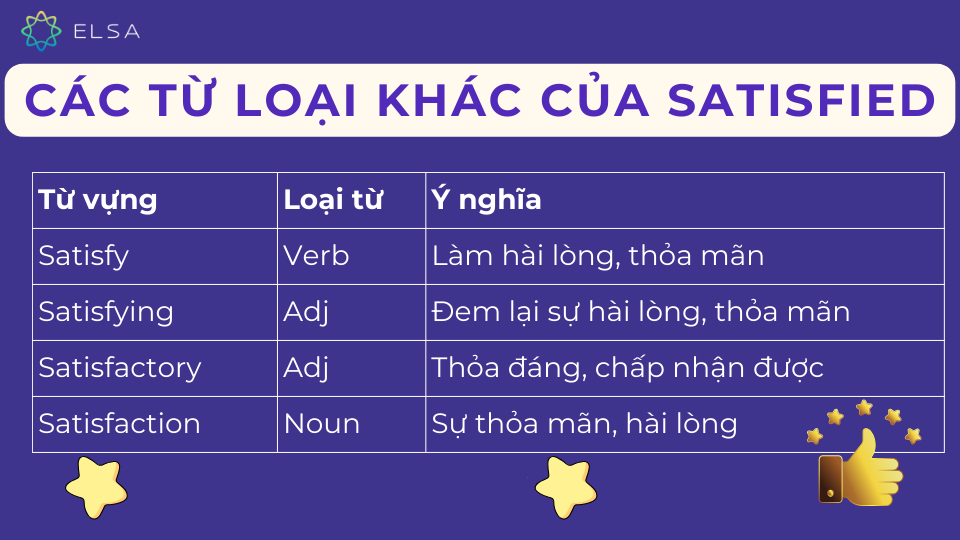 ELSA

CÁC TỪ LOẠI KHÁC CỦA SATISFIED

| Từ vựng | Loại từ | Ý nghĩa |
|---|---|---|
| Satisfy | Verb | Làm hài lòng, thỏa mãn |
| Satisfying | Adj | Đem lại sự hài lòng, thỏa mãn |
| Satisfactory | Adj | Thỏa đáng, chấp nhận được |
| Satisfaction | Noun | Sự thỏa mãn, hài lòng |